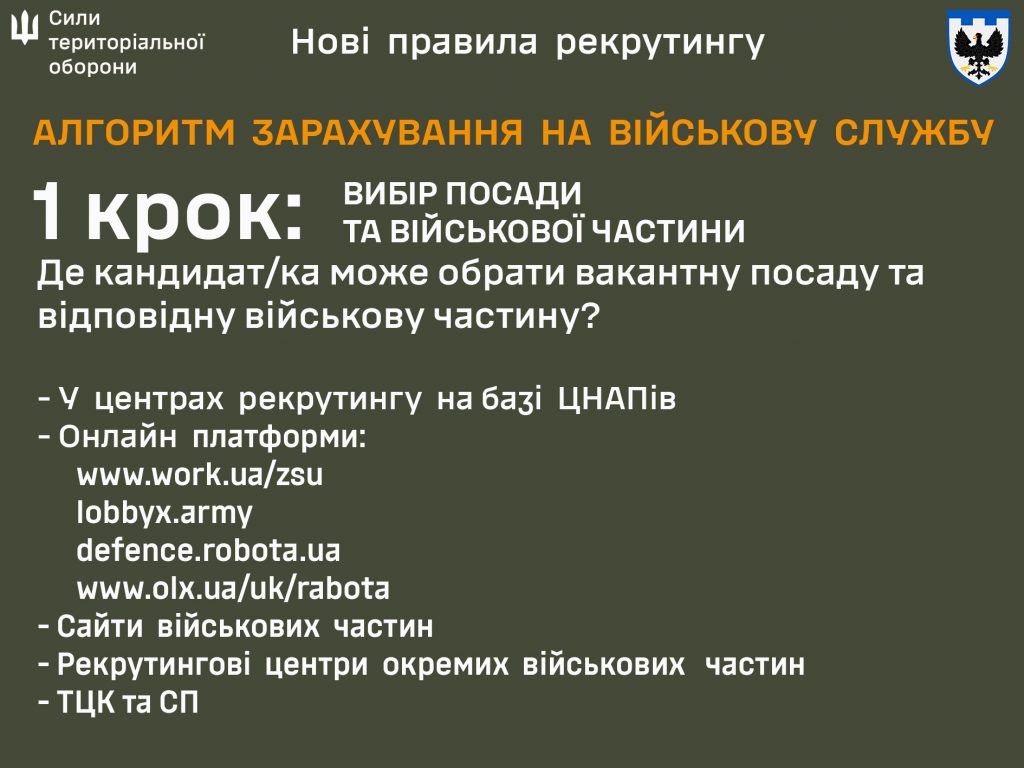 Сили територіальної оборони

Нові правила рекрутингу

АЛГОРИТМ ЗАРАХУВАННЯ НА ВІЙСЬКОВУ СЛУЖБУ

1 крок: ВИБІР ПОСАДИ ТА ВІЙСЬКОВОЇ ЧАСТИНИ

Де кандидат/ка може обрати вакантну посаду та відповідну військову частину?

- У центрах рекрутингу на базі ЦНАПів
- Онлайн платформи:
www.work.ua/zsu
lobbyx.army
defence.robota.ua
www.olx.ua/uk/rabota
- Сайти військових частин
- Рекрутингові центри окремих військових частин
- ТЦК та СП